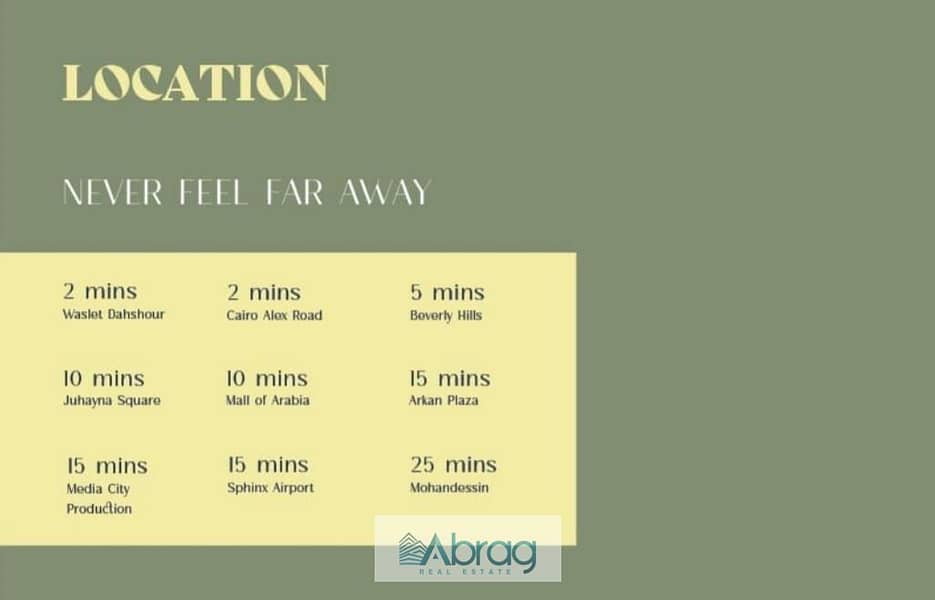 LOCATION

NEVER FEEL FAR AWAY

2 mins
Waslet Dahshour

2 mins
Cairo Alex Road

5 mins
Beverly Hills

10 mins
Juhayna Square

10 mins
Mall of Arabia

15 mins
Arkan Plaza

15 mins
Media City Production

15 mins
Sphinx Airport

25 mins
Mohandessin

Abrag
REAL ESTATE